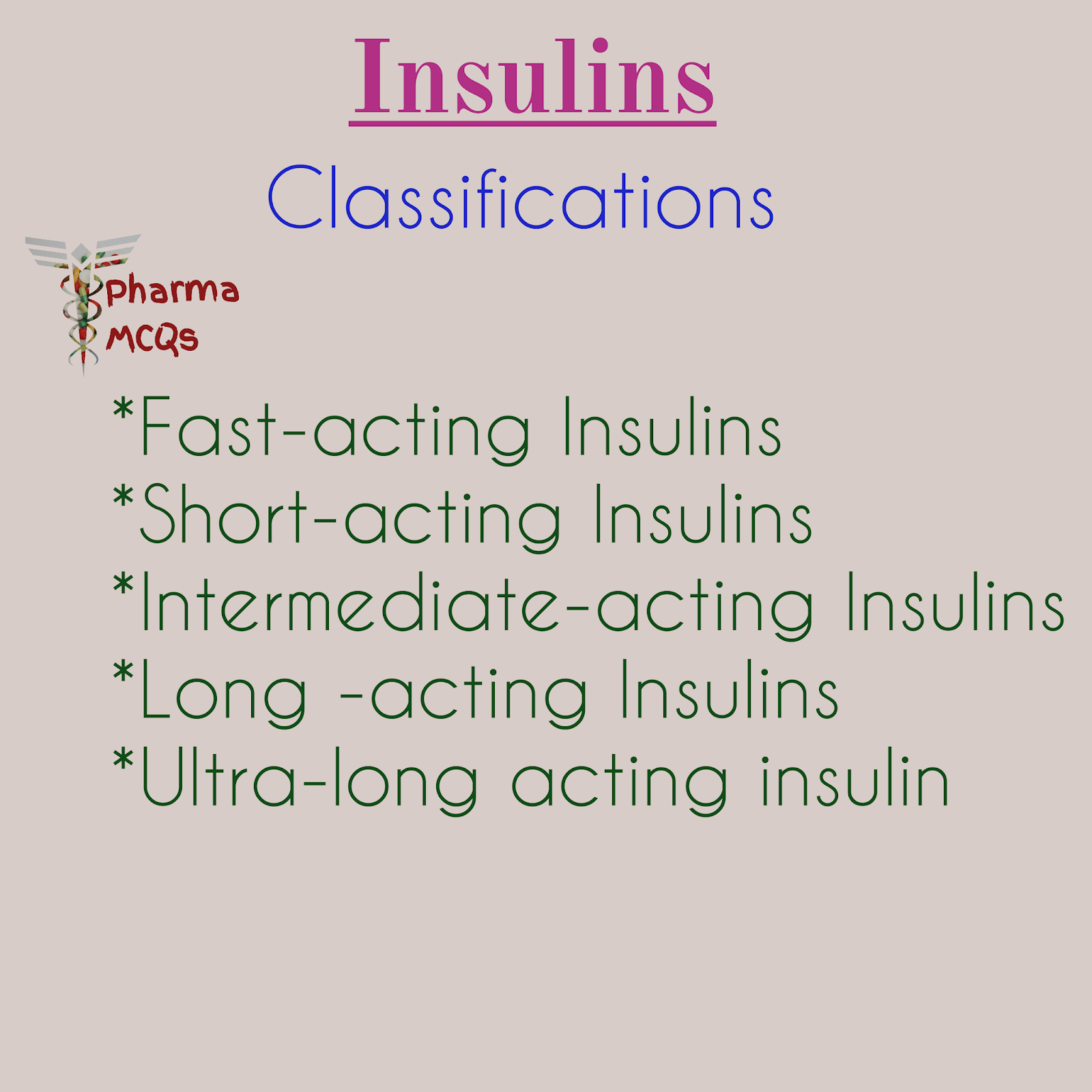 Insulins

Classifications

Pharma MCQs

*Fast-acting Insulins
*Short-acting Insulins
*Intermediate-acting Insulins
*Long -acting Insulins
*Ultra-long acting insulin